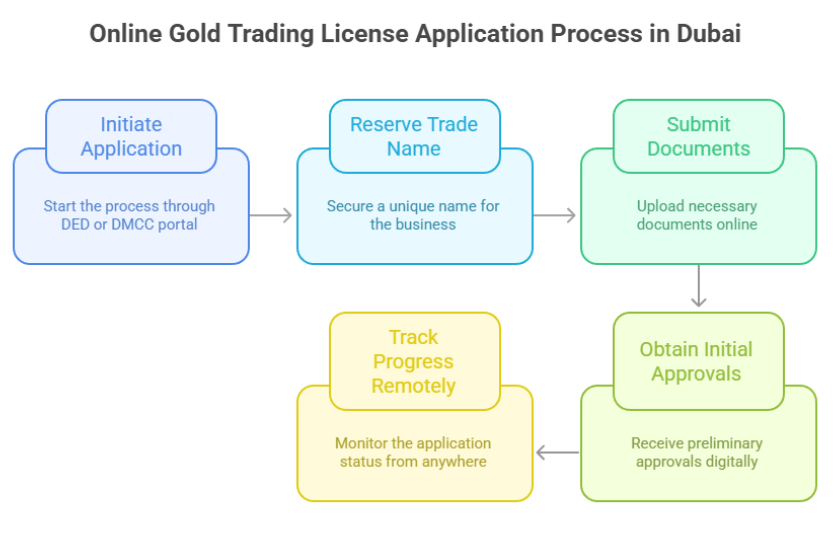 Online Gold Trading License Application Process in Dubai

Initiate Application

Start the process through DED or DMCC portal

Reserve Trade Name

Secure a unique name for the business

Submit Documents

Upload necessary documents online

Obtain Initial Approvals

Receive preliminary approvals digitally

Track Progress Remotely

Monitor the application status from anywhere